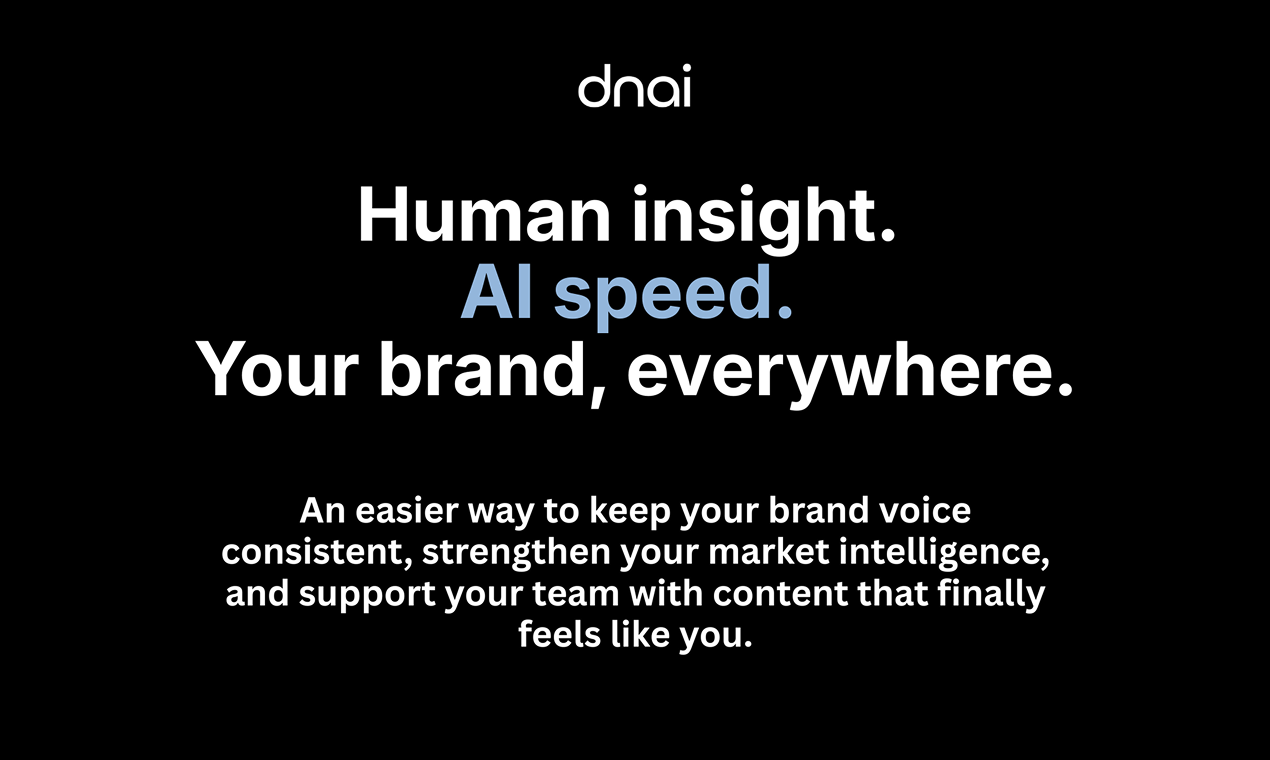 dnai

Human insight.
AI speed.
Your brand, everywhere.

An easier way to keep your brand voice consistent, strengthen your market intelligence, and support your team with content that finally feels like you.